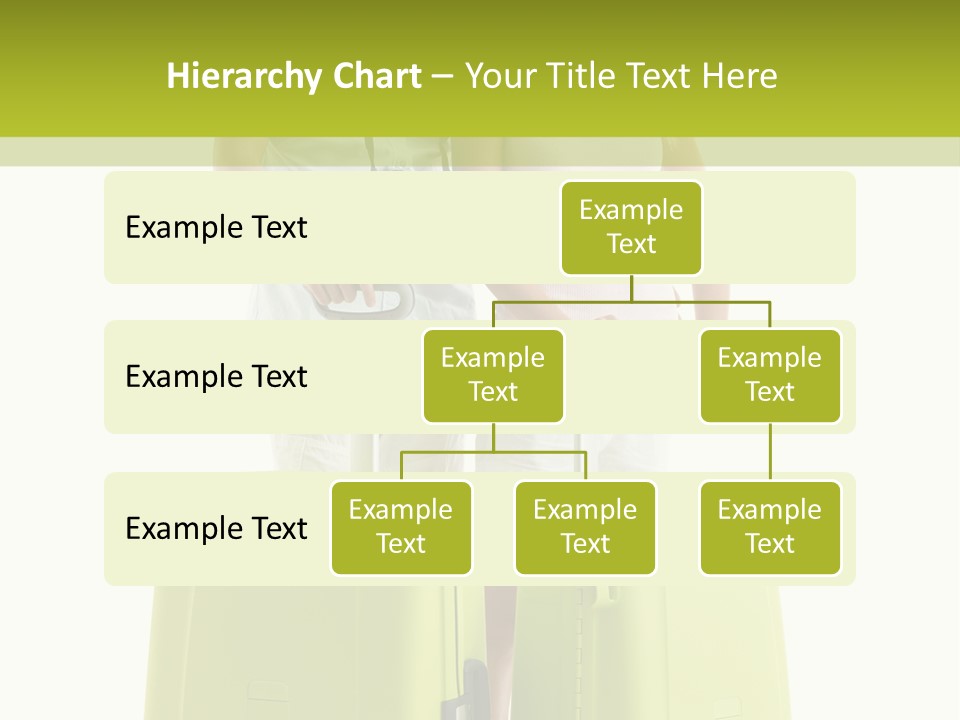 Hierarchy Chart – Your Title Text Here

Example Text

Example Text

Example Text

Example Text

Example Text

Example Text

Example Text

Example Text

Example Text